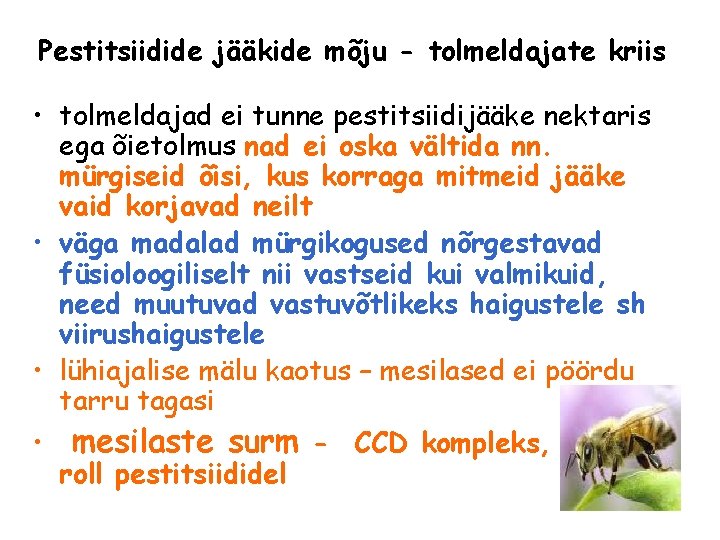 Pestitsiidide jääkide mõju - tolmeldajate kriis

• tolmeldajad ei tunne pestitsiidijääke nektaris ega õietolmus nad ei oska vältida nn. mürgiseid õisi, kus korraga mitmeid jääke vaid korjavad neilt

• väga madalad mürgikogused nõrgestavad füsioloogiliselt nii vastseid kui valmikuid, need muutuvad vastuvõtlikeks haigustele sh viirushaigustele

• lühiajalise mälu kaotus – mesilased ei pöördu tarru tagasi

• mesilaste surm - CCD kompleks, roll pestitsiididel